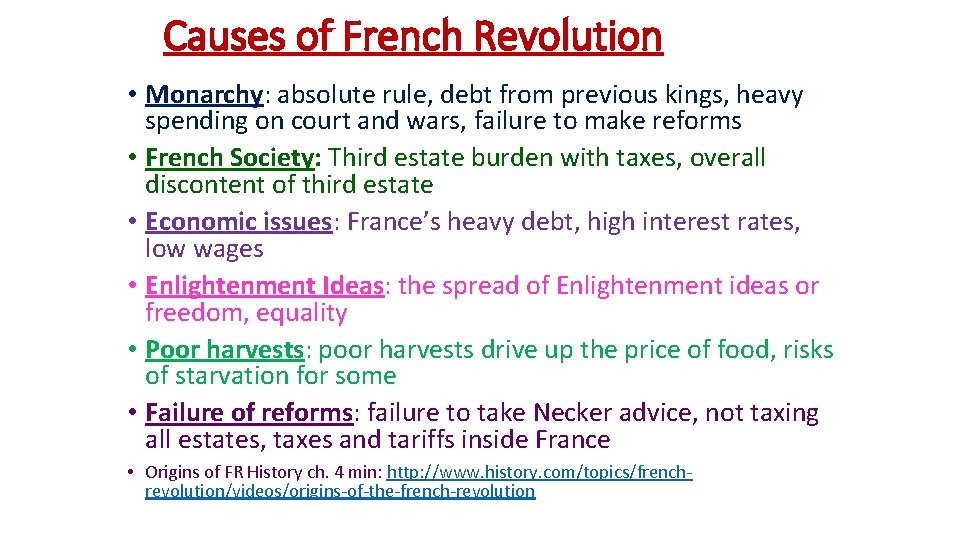 Causes of French Revolution

• Monarchy: absolute rule, debt from previous kings, heavy spending on court and wars, failure to make reforms
• French Society: Third estate burden with taxes, overall discontent of third estate
• Economic issues: France's heavy debt, high interest rates, low wages
• Enlightenment Ideas: the spread of Enlightenment ideas or freedom, equality
• Poor harvests: poor harvests drive up the price of food, risks of starvation for some
• Failure of reforms: failure to take Necker advice, not taxing all estates, taxes and tariffs inside France
• Origins of FR History ch. 4 min: http://www.history.com/topics/french-revolution/videos/origins-of-the-french-revolution